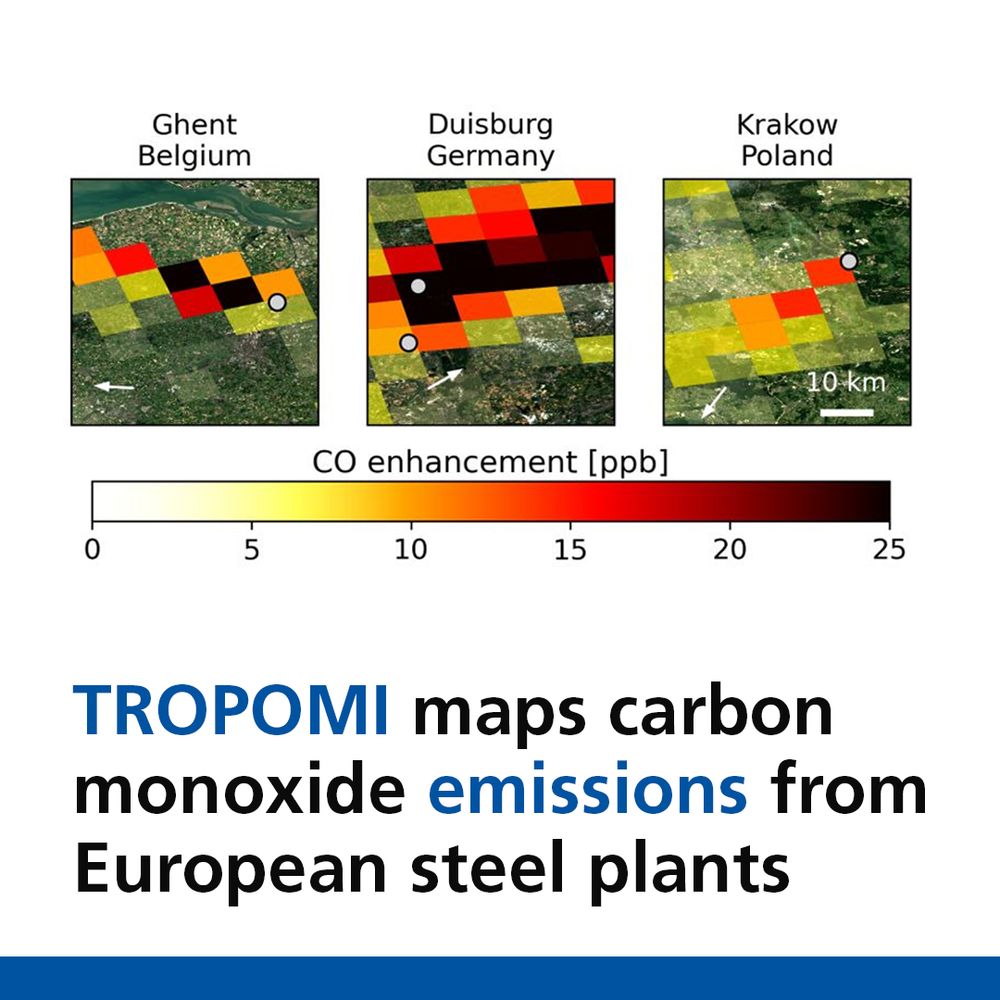 Ghent
Belgium

Duisburg
Germany

Krakow
Poland

10 km

CO enhancement [ppb]

0 5 10 15 20 25

TROPOMI maps carbon monoxide emissions from European steel plants